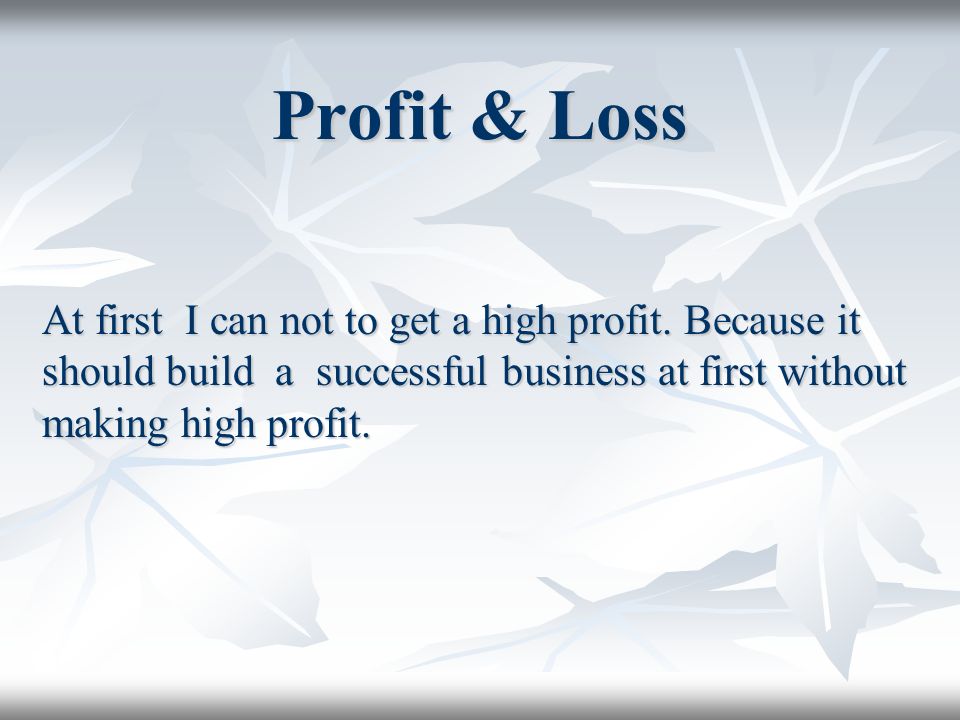 Profit & Loss

At first I can not to get a high profit. Because it should build a successful business at first without making high profit.